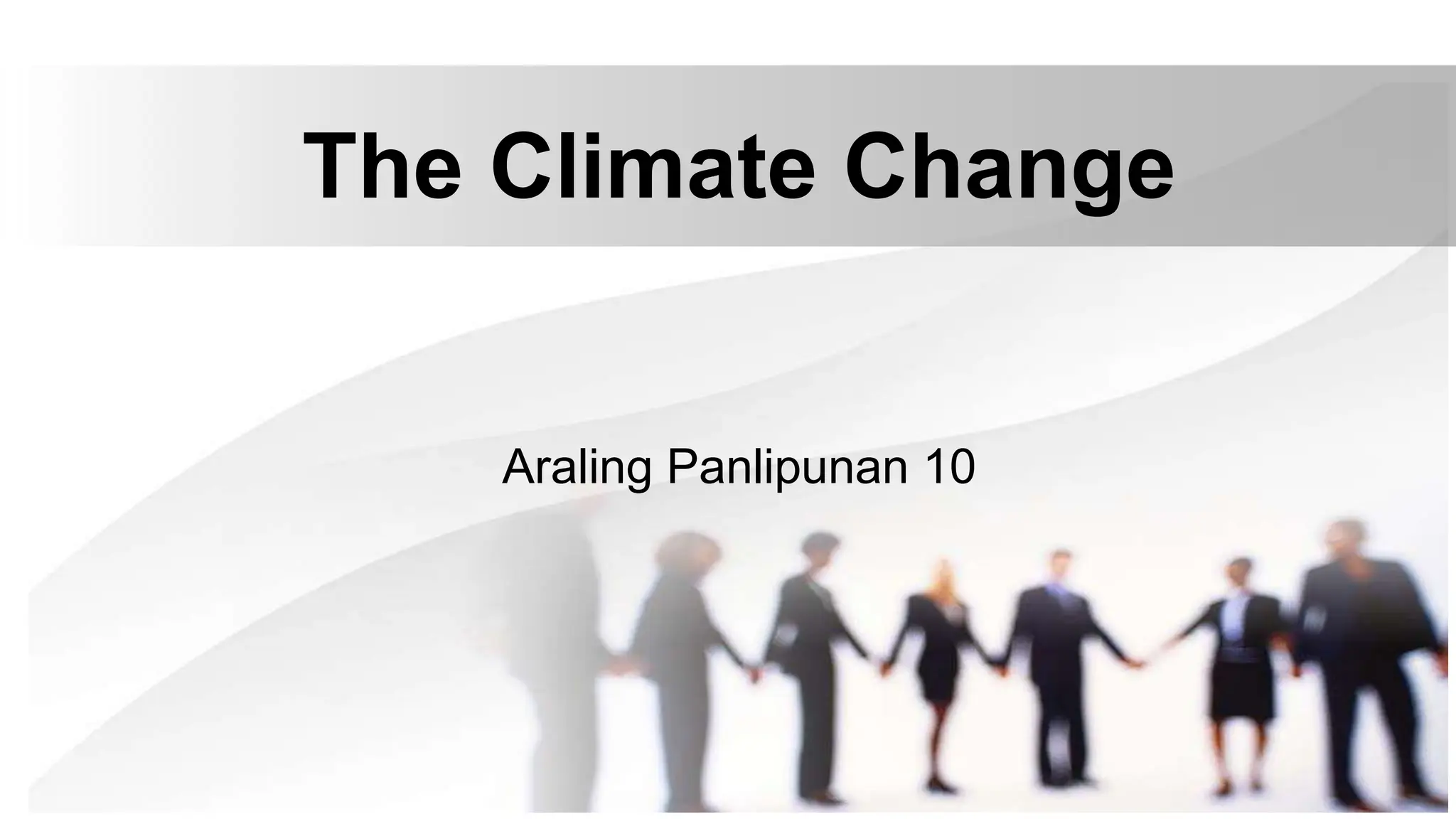 The Climate Change

Araling Panlipunan 10